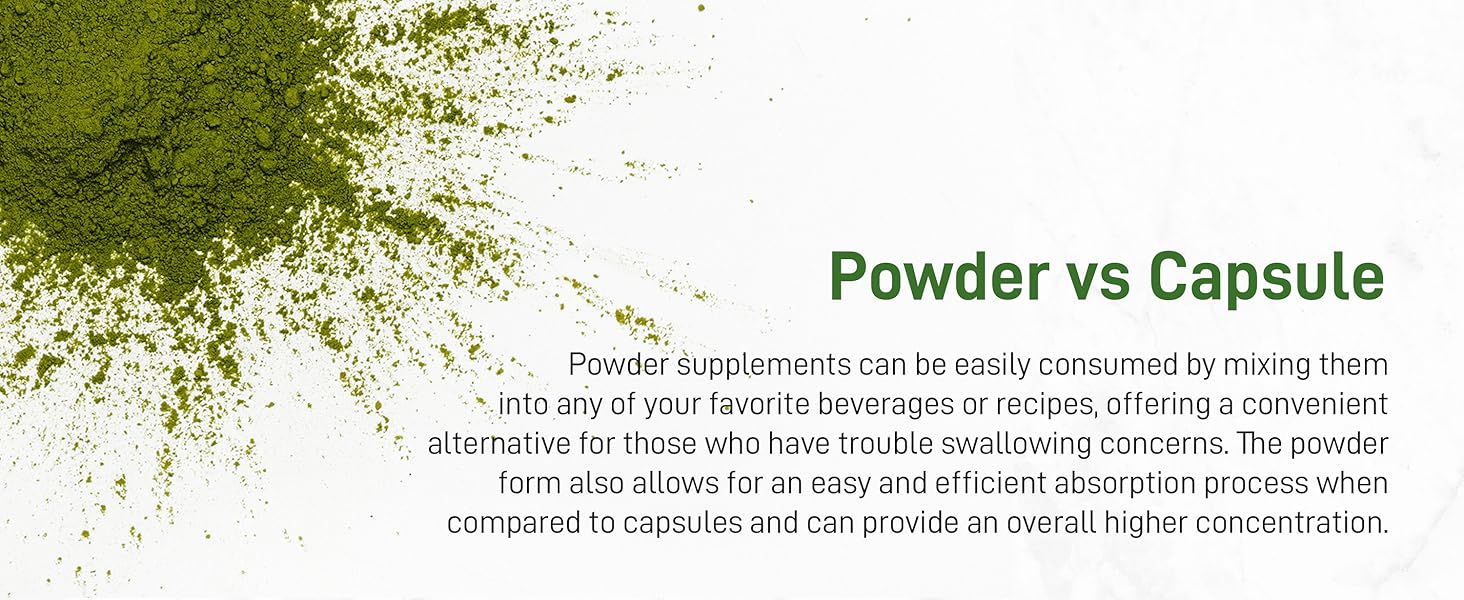 Powder vs Capsule

Powder supplements can be easily consumed by mixing them into any of your favorite beverages or recipes, offering a convenient alternative for those who have trouble swallowing concerns. The powder form also allows for an easy and efficient absorption process when compared to capsules and can provide an overall higher concentration.